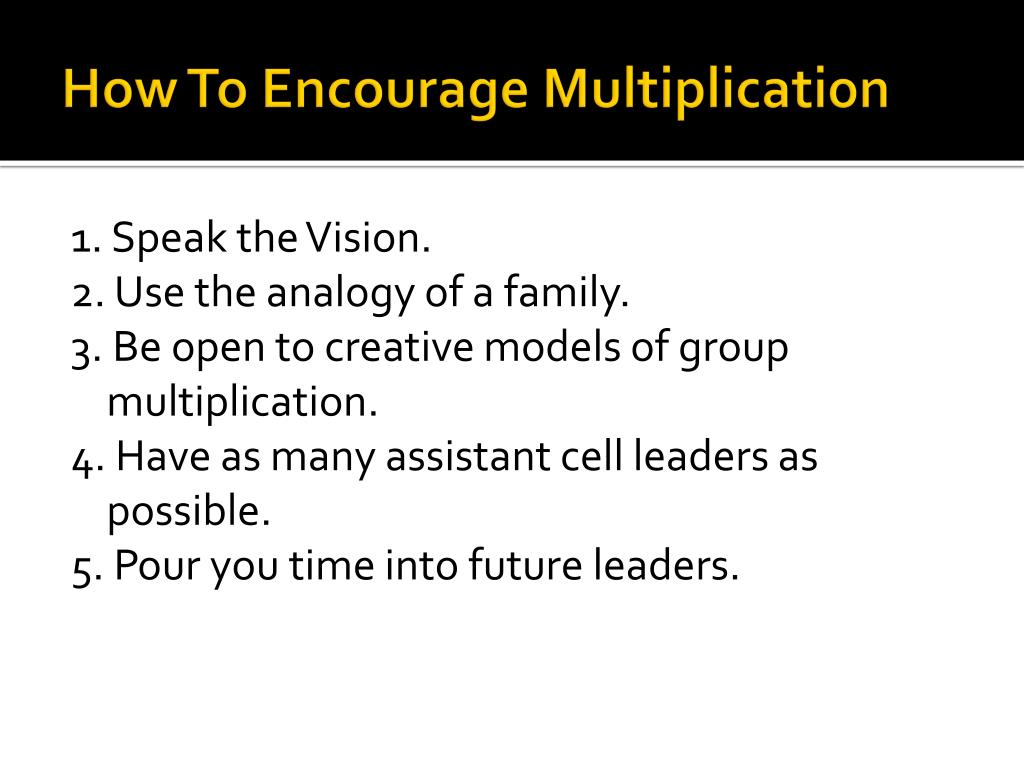 How To Encourage Multiplication

1. Speak the Vision.
2. Use the analogy of a family.
3. Be open to creative models of group multiplication.
4. Have as many assistant cell leaders as possible.
5. Pour you time into future leaders.